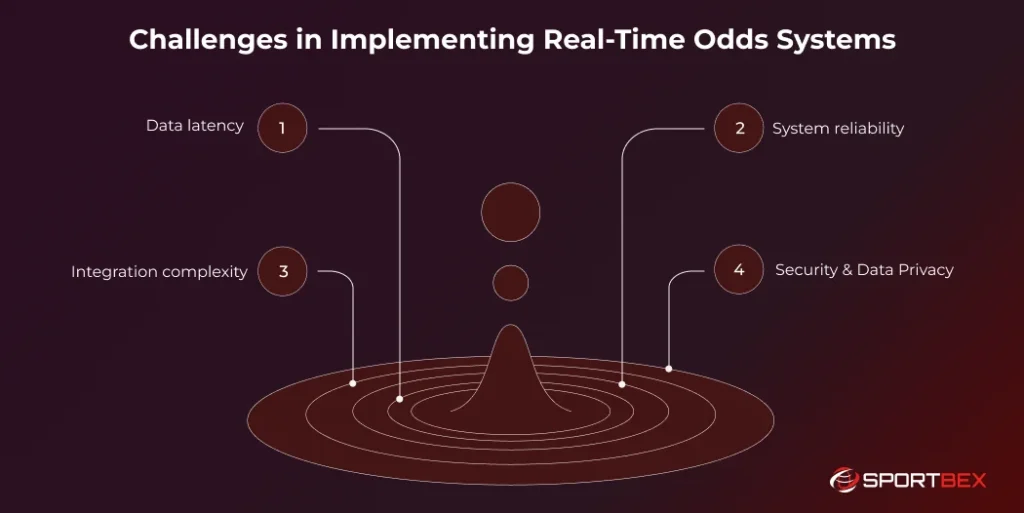 Challenges in Implementing Real-Time Odds Systems

Data latency 1

2 System reliability

Integration complexity 3

4 Security & Data Privacy

SPORTBEX